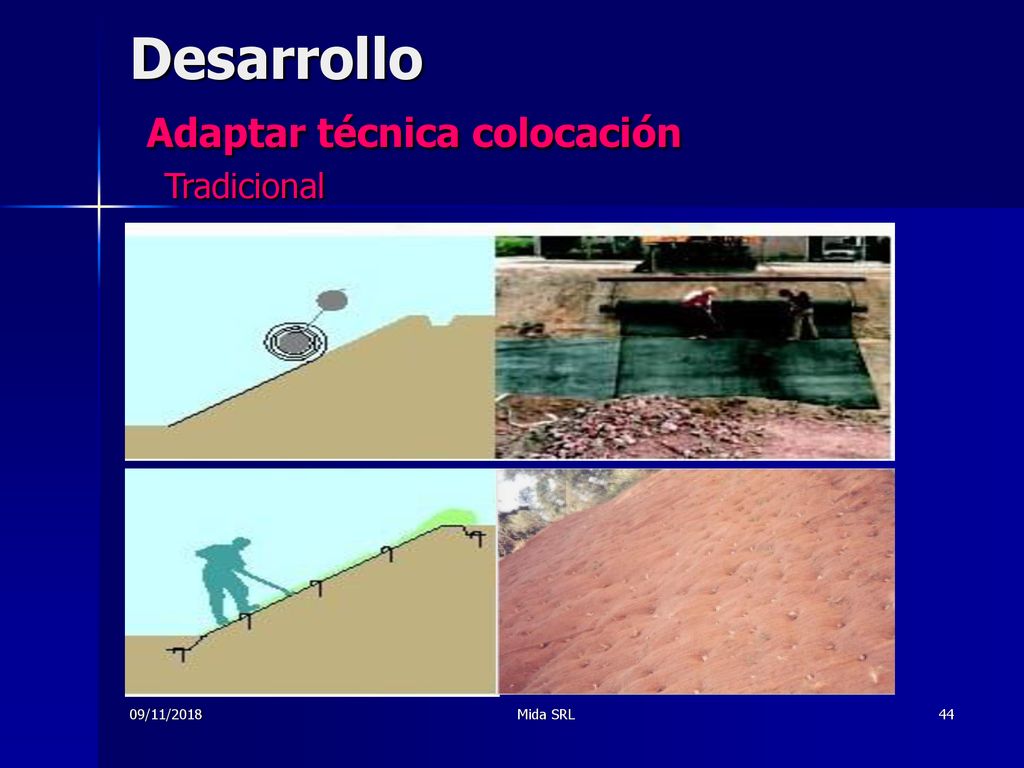 Desarrollo

Adaptar técnica colocación

Tradicional

09/11/2018

Mida SRL

44